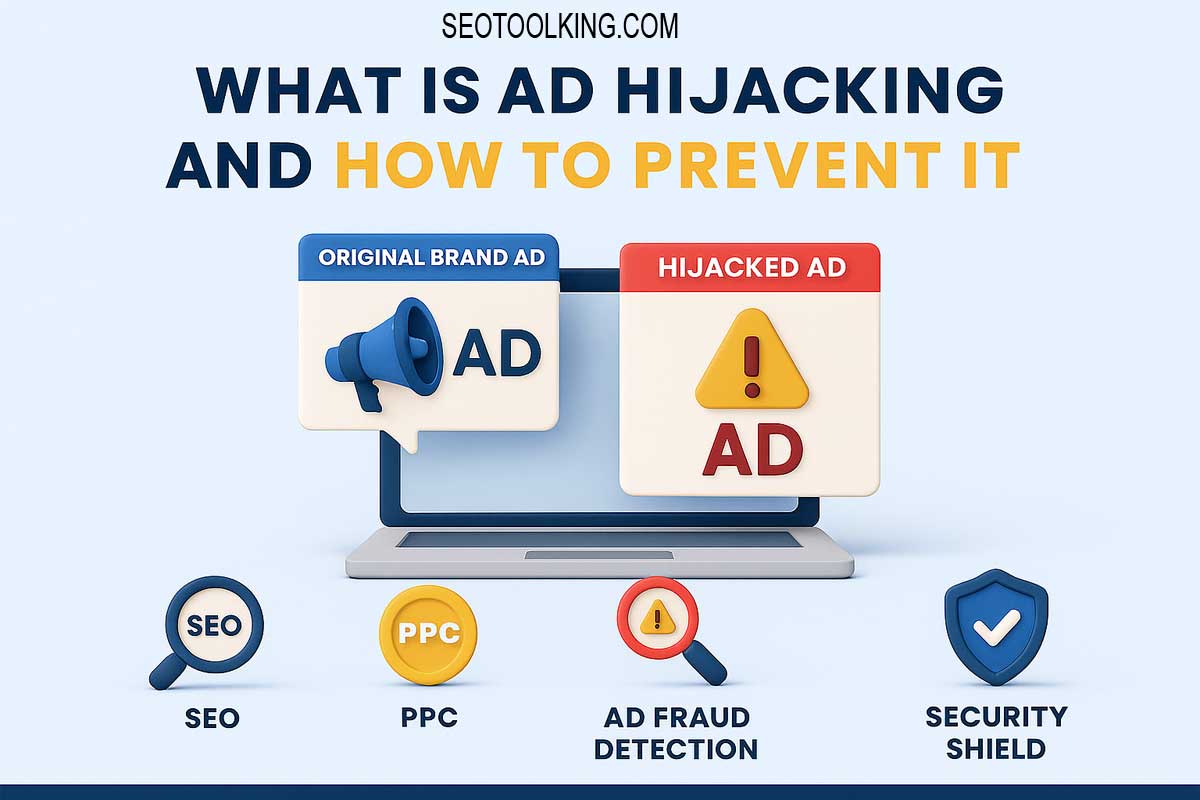 SEOTOOLKING.COM

WHAT IS AD HIJACKING AND HOW TO PREVENT IT

ORIGINAL BRAND AD

AD

HIJACKED AD

AD

SEO

SEO

PPC

PPC

AD FRAUD DETECTION

SECURITY SHIELD